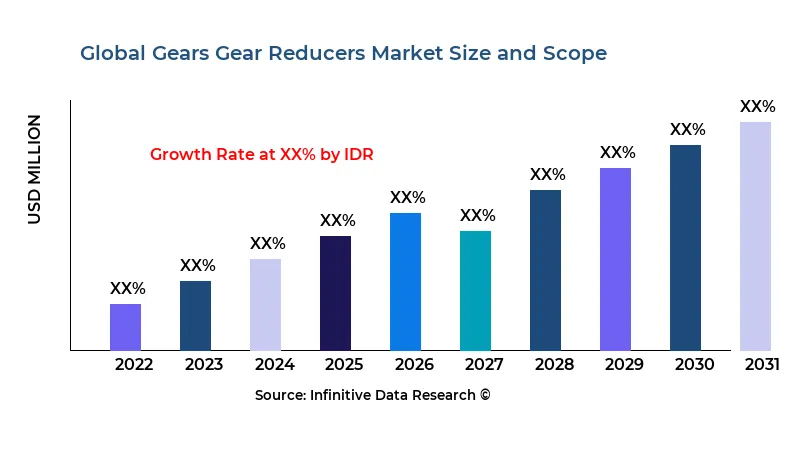 Global Gears Gear Reducers Market Size and Scope

USD MILLION

Growth Rate at XX% by IDR

XX%
XX%
XX%
XX%
XX%
XX%
XX%
XX%
XX%
XX%

2022
2023
2024
2025
2026
2027
2028
2029
2030
2031

Source: Infinitive Data Research ©